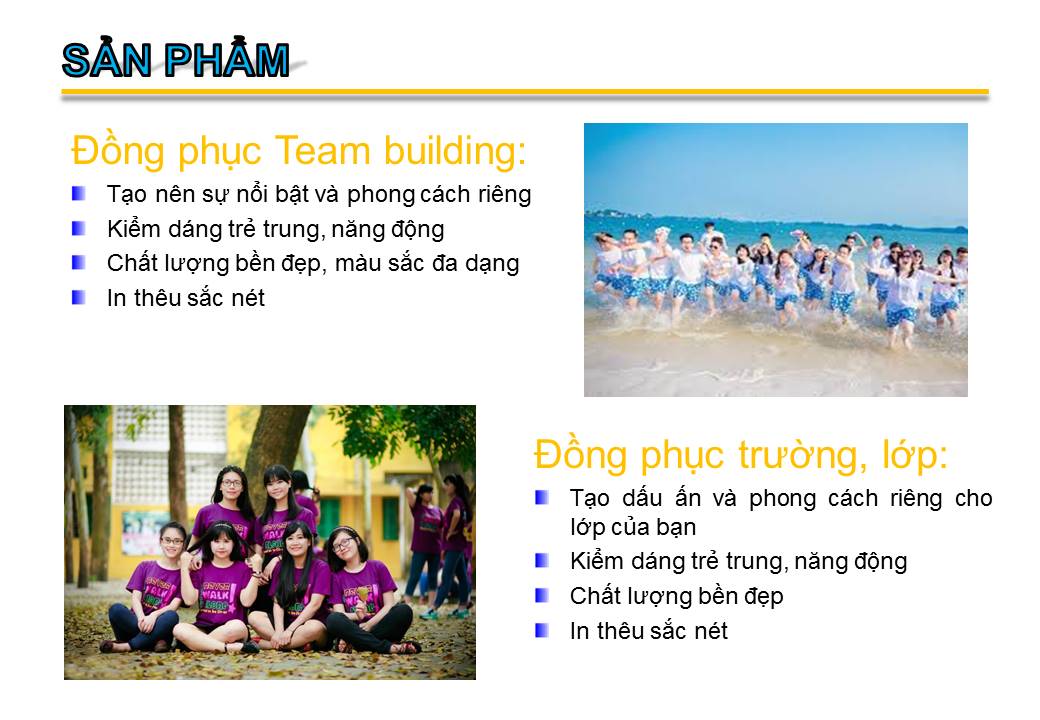 SẢN PHẨM

Đồng phục Team building:

Tạo nên sự nổi bật và phong cách riêng

Kiểm dáng trẻ trung, năng động

Chất lượng bền đẹp, màu sắc đa dạng

In thêu sắc nét

Đồng phục trường, lớp:

Tạo dấu ấn và phong cách riêng cho lớp của bạn

Kiểm dáng trẻ trung, năng động

Chất lượng bền đẹp

In thêu sắc nét